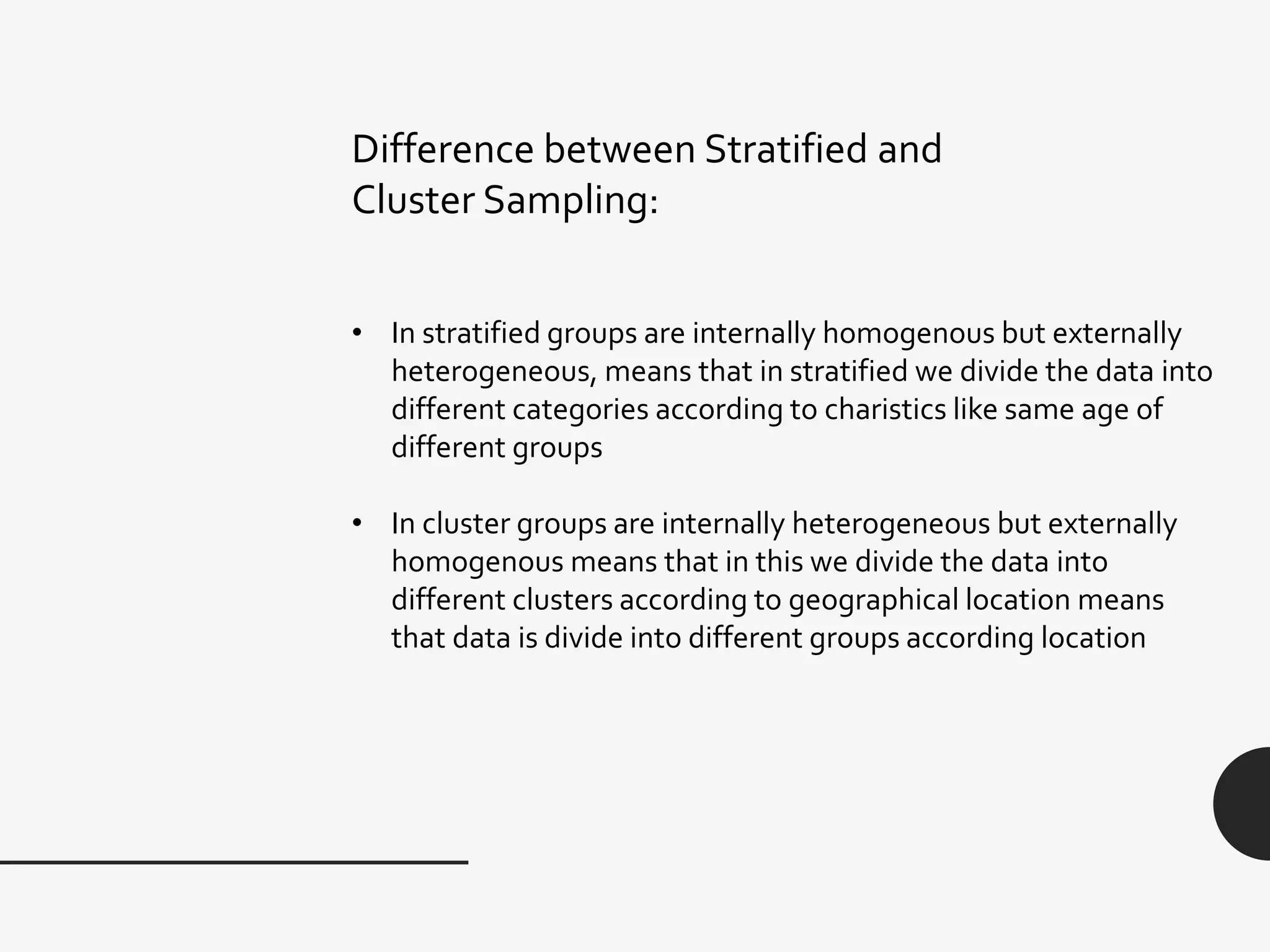 Difference between Stratified and Cluster Sampling:

• In stratified groups are internally homogenous but externally heterogeneous, means that in stratified we divide the data into different categories according to charistics like same age of different groups

• In cluster groups are internally heterogeneous but externally homogenous means that in this we divide the data into different clusters according to geographical location means that data is divide into different groups according location